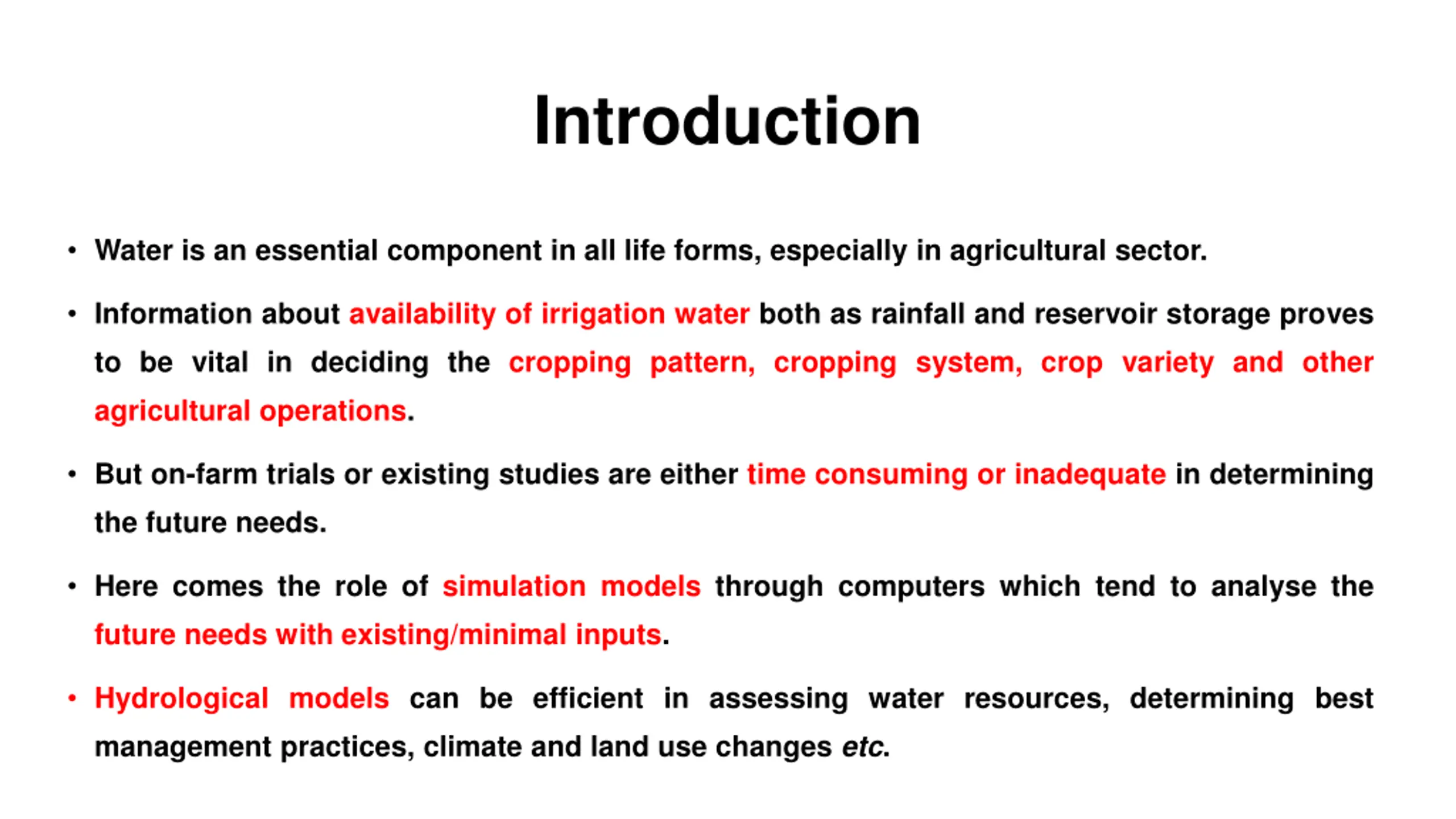 Introduction

• Water is an essential component in all life forms, especially in agricultural sector.

• Information about availability of irrigation water both as rainfall and reservoir storage proves to be vital in deciding the cropping pattern, cropping system, crop variety and other agricultural operations.

• But on-farm trials or existing studies are either time consuming or inadequate in determining the future needs.

• Here comes the role of simulation models through computers which tend to analyse the future needs with existing/minimal inputs.

• Hydrological models can be efficient in assessing water resources, determining best management practices, climate and land use changes etc.